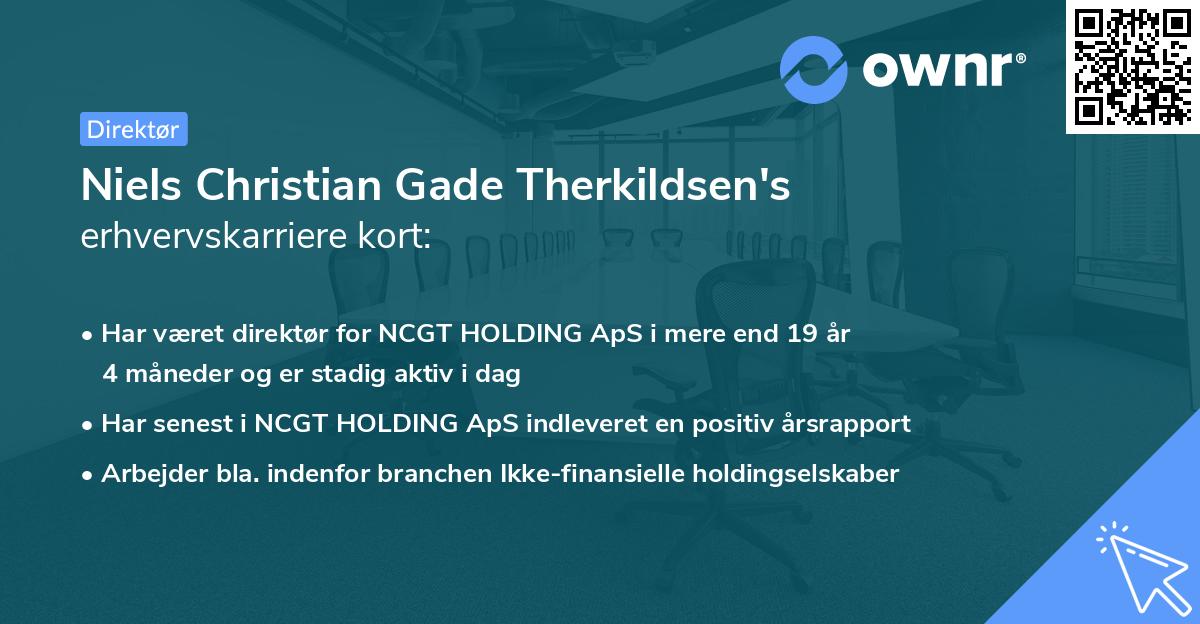 ownr®

Direktør

Niels Christian Gade Therkildsen's erhvervskarriere kort:

• Har været direktør for NCGT HOLDING ApS i mere end 19 år 4 måneder og er stadig aktiv i dag

• Har senest i NCGT HOLDING ApS indleveret en positiv årsrapport

• Arbejder bla. indenfor branchen Ikke-finansielle holdingselskaber